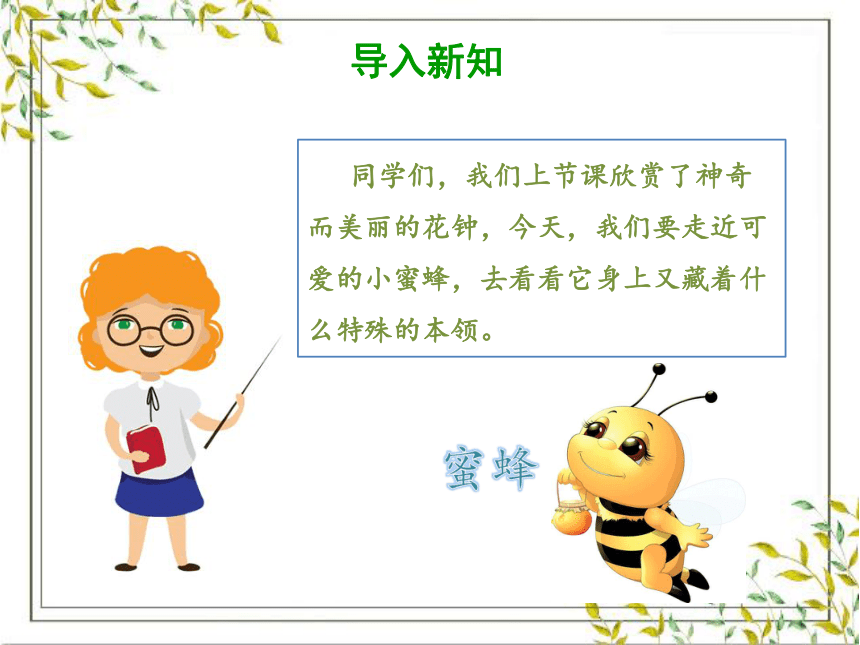 导入新知

同学们，我们上节课欣赏了神奇而美丽的花钟，今天，我们要走近可爱的小蜜蜂，去看看它身上又藏着什么特殊的本领。

蜜蜂